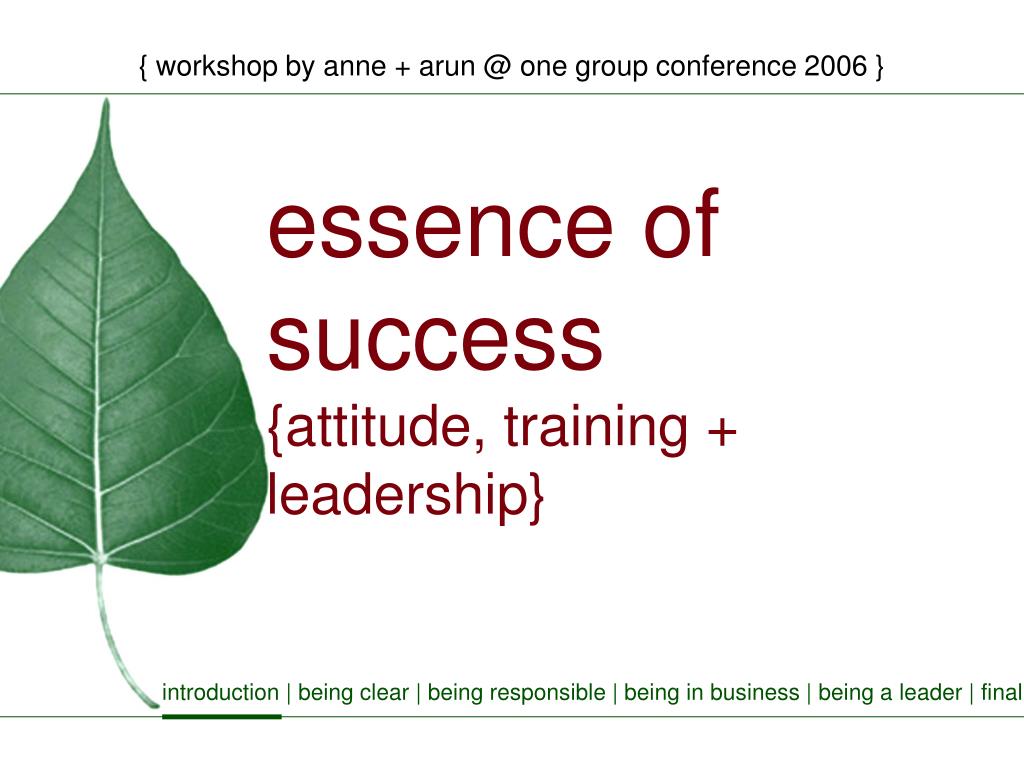 { workshop by anne + arun @ one group conference 2006 }

essence of success

{attitude, training + leadership}

introduction | being clear | being responsible | being in business | being a leader | final